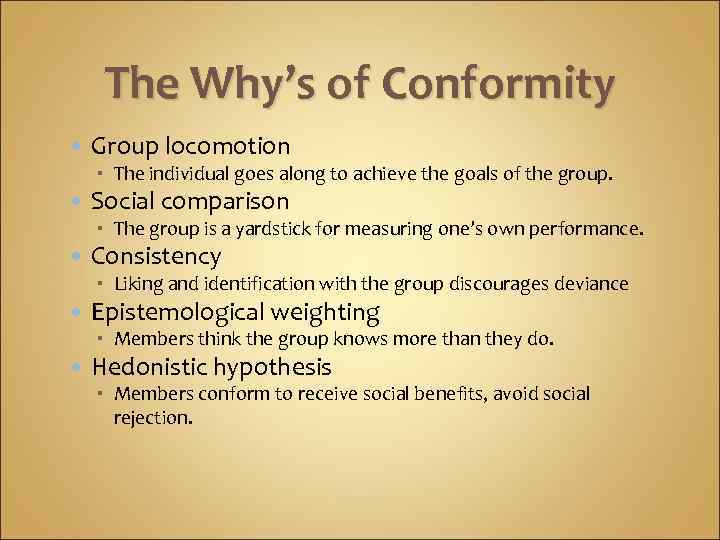 The Why's of Conformity

- Group locomotion
  - The individual goes along to achieve the goals of the group.
- Social comparison
  - The group is a yardstick for measuring one's own performance.
- Consistency
  - Liking and identification with the group discourages deviance
- Epistemological weighting
  - Members think the group knows more than they do.
- Hedonistic hypothesis
  - Members conform to receive social benefits, avoid social rejection.